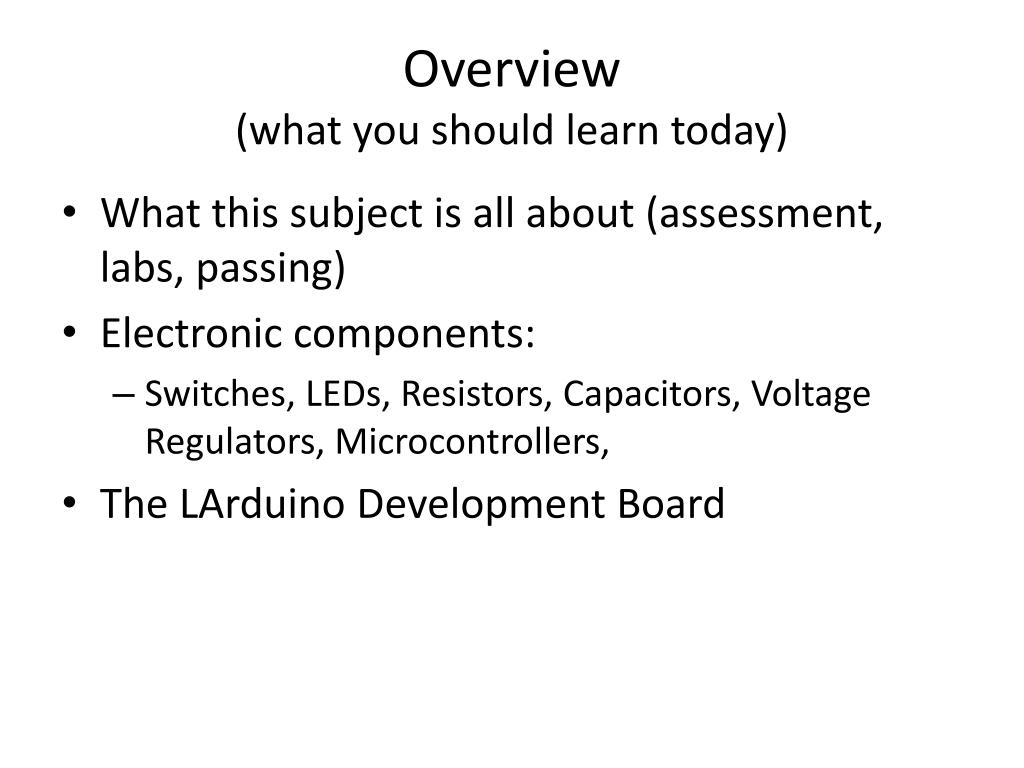 Overview
(what you should learn today)

• What this subject is all about (assessment, labs, passing)
• Electronic components:
– Switches, LEDs, Resistors, Capacitors, Voltage Regulators, Microcontrollers,
• The LArduino Development Board